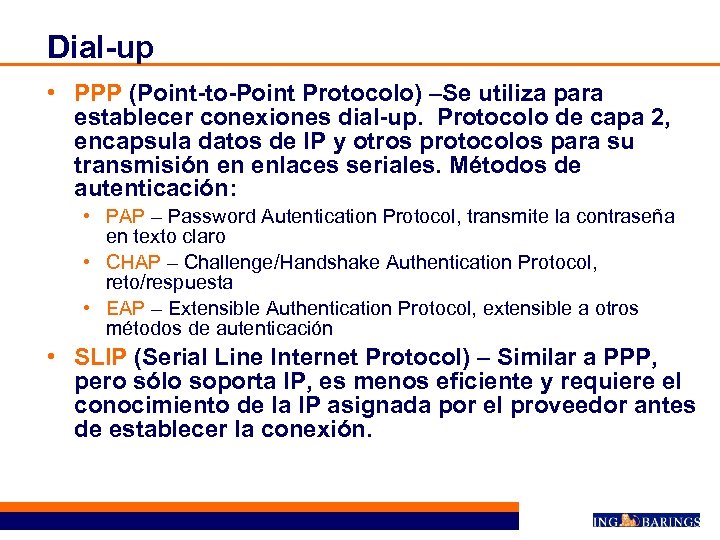 Dial-up

• PPP (Point-to-Point Protocolo) –Se utiliza para establecer conexiones dial-up. Protocolo de capa 2, encapsula datos de IP y otros protocolos para su transmisión en enlaces seriales. Métodos de autenticación:
  • PAP – Password Autentication Protocol, transmite la contraseña en texto claro
  • CHAP – Challenge/Handshake Authentication Protocol, reto/respuesta
  • EAP – Extensible Authentication Protocol, extensible a otros métodos de autenticación
• SLIP (Serial Line Internet Protocol) – Similar a PPP, pero sólo soporta IP, es menos eficiente y requiere el conocimiento de la IP asignada por el proveedor antes de establecer la conexión.

ING BARINGS